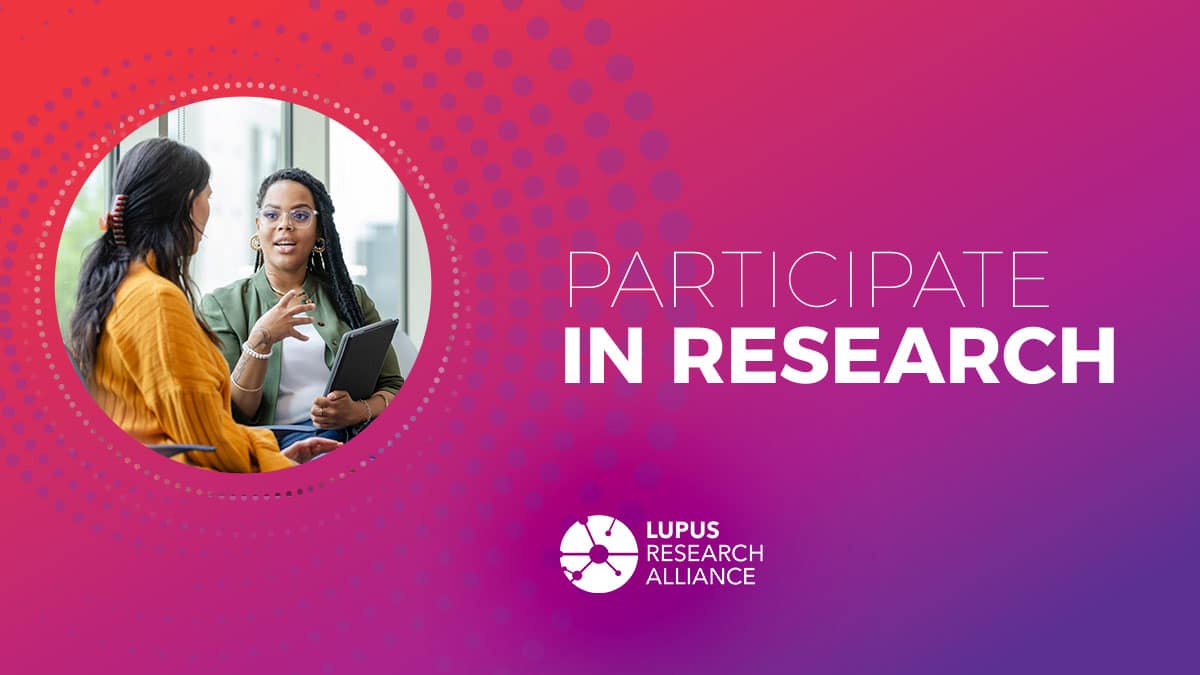 PARTICIPATE
IN RESEARCH

LUPUS
RESEARCH
ALLIANCE